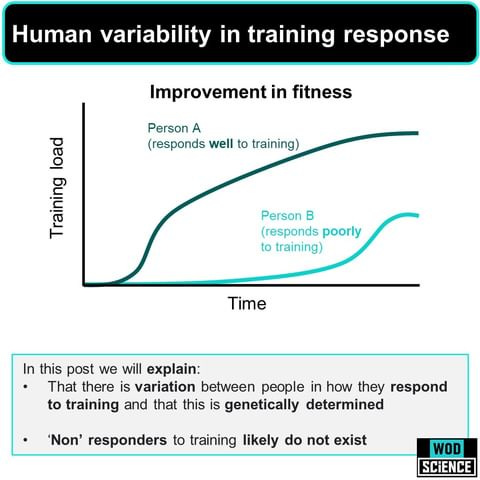 Human variability in training response

Improvement in fitness

Training load

Person A
(responds well to training)

Person B
(responds poorly to training)

Time

In this post we will explain:
• That there is variation between people in how they respond to training and that this is genetically determined

• 'Non' responders to training likely do not exist

WOD
SCIENCE